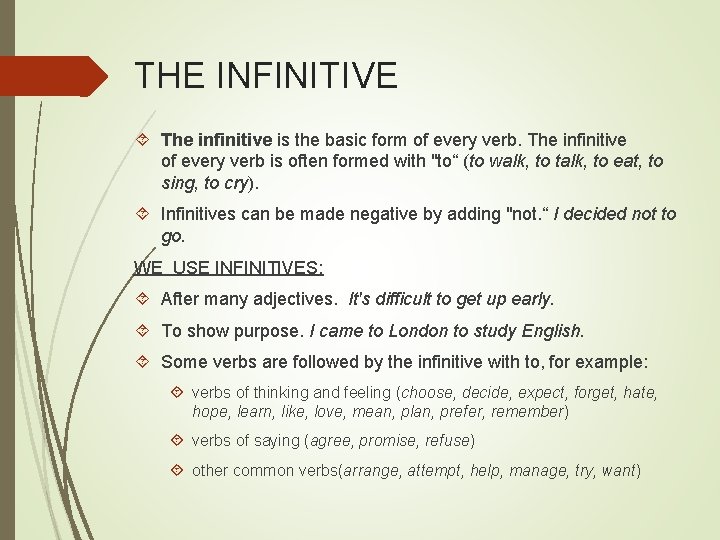 THE INFINITIVE

The infinitive is the basic form of every verb. The infinitive of every verb is often formed with "to“ (to walk, to talk, to eat, to sing, to cry).

Infinitives can be made negative by adding "not.“ I decided not to go.

WE USE INFINITIVES:

After many adjectives. It's difficult to get up early.

To show purpose. I came to London to study English.

Some verbs are followed by the infinitive with to, for example:

verbs of thinking and feeling (choose, decide, expect, forget, hate, hope, learn, like, love, mean, plan, prefer, remember)

verbs of saying (agree, promise, refuse)

other common verbs(arrange, attempt, help, manage, try, want)